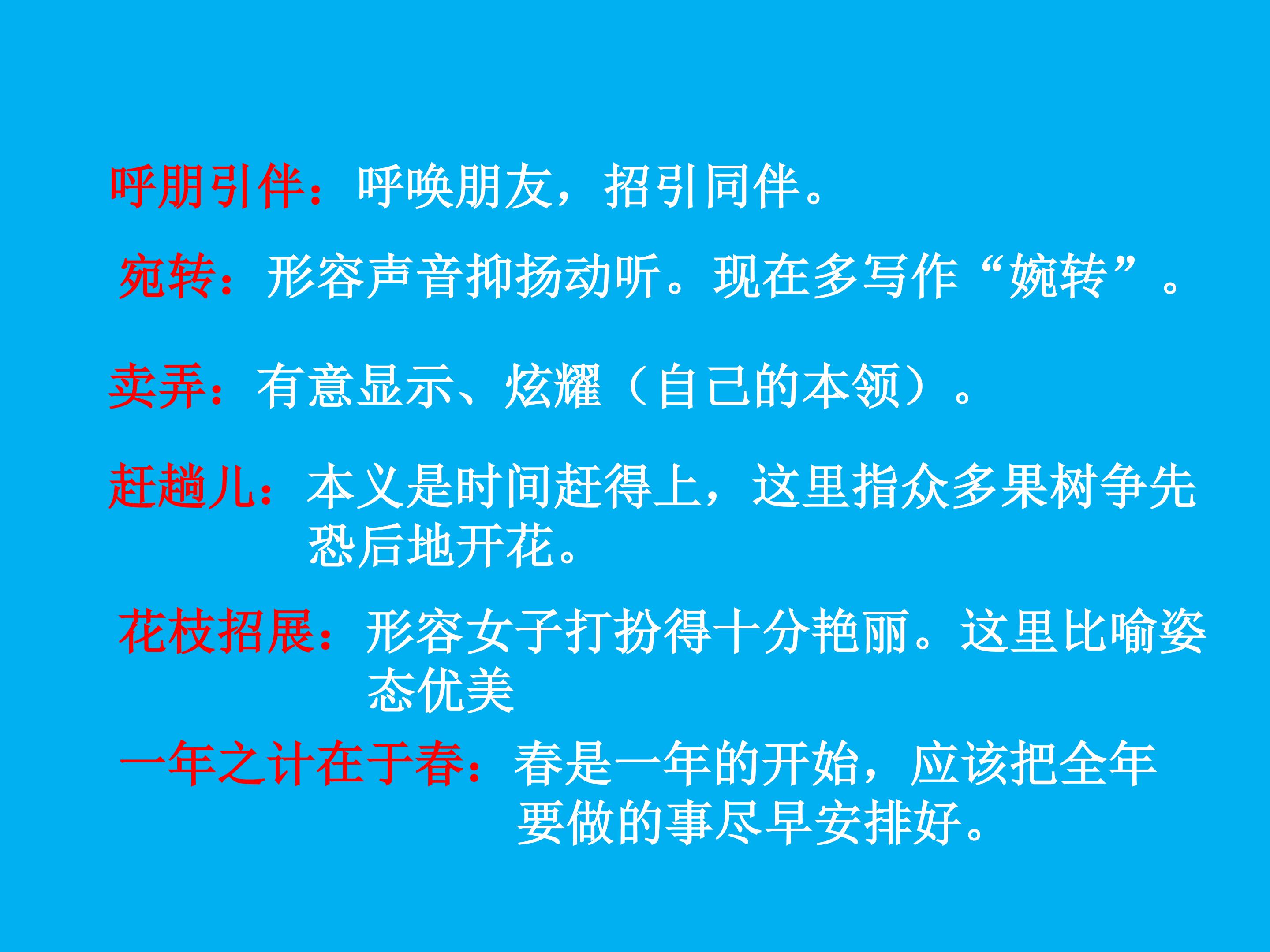 呼朋引伴：呼唤朋友，招引同伴。

宛转：形容声音抑扬动听。现在多写作“婉转”。

卖弄：有意显示、炫耀（自己的本领）。

赶趟儿：本义是时间赶得上，这里指众多果树争先恐后地开花。

花枝招展：形容女子打扮得十分艳丽。这里比喻姿态优美

一年之计在于春：春是一年的开始，应该把全年要做的事尽早安排好。